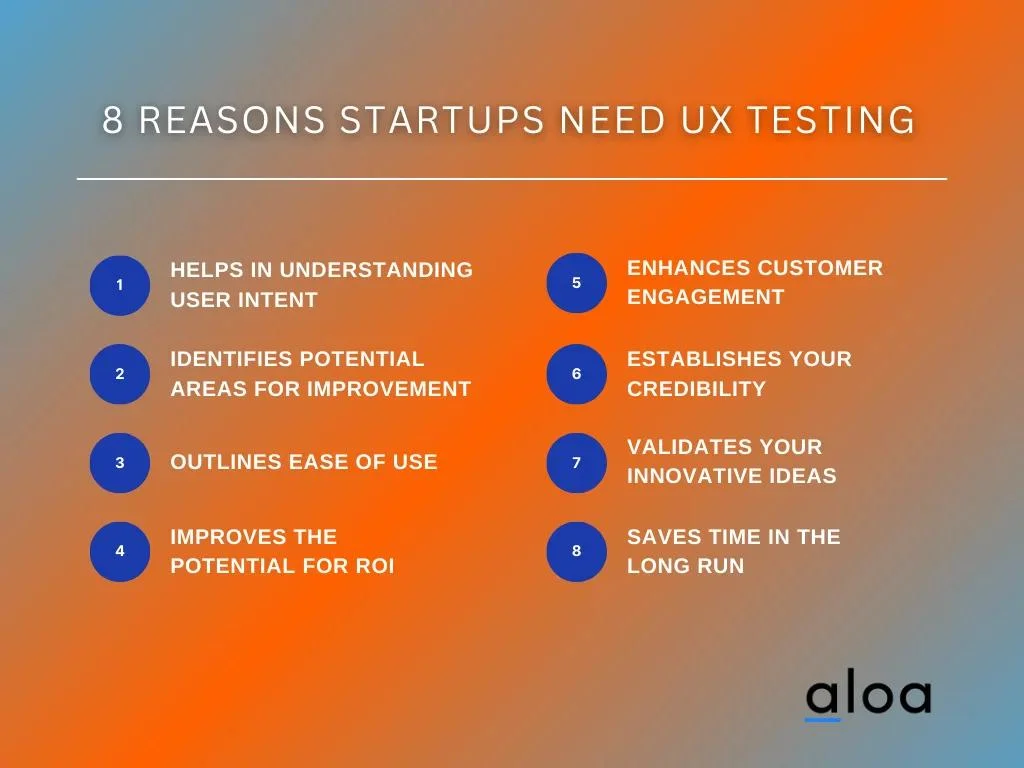 8 REASONS STARTUPS NEED UX TESTING

1 HELPS IN UNDERSTANDING USER INTENT

2 IDENTIFIES POTENTIAL AREAS FOR IMPROVEMENT

3 OUTLINES EASE OF USE

4 IMPROVES THE POTENTIAL FOR ROI

5 ENHANCES CUSTOMER ENGAGEMENT

6 ESTABLISHES YOUR CREDIBILITY

7 VALIDATES YOUR INNOVATIVE IDEAS

8 SAVES TIME IN THE LONG RUN

aloa